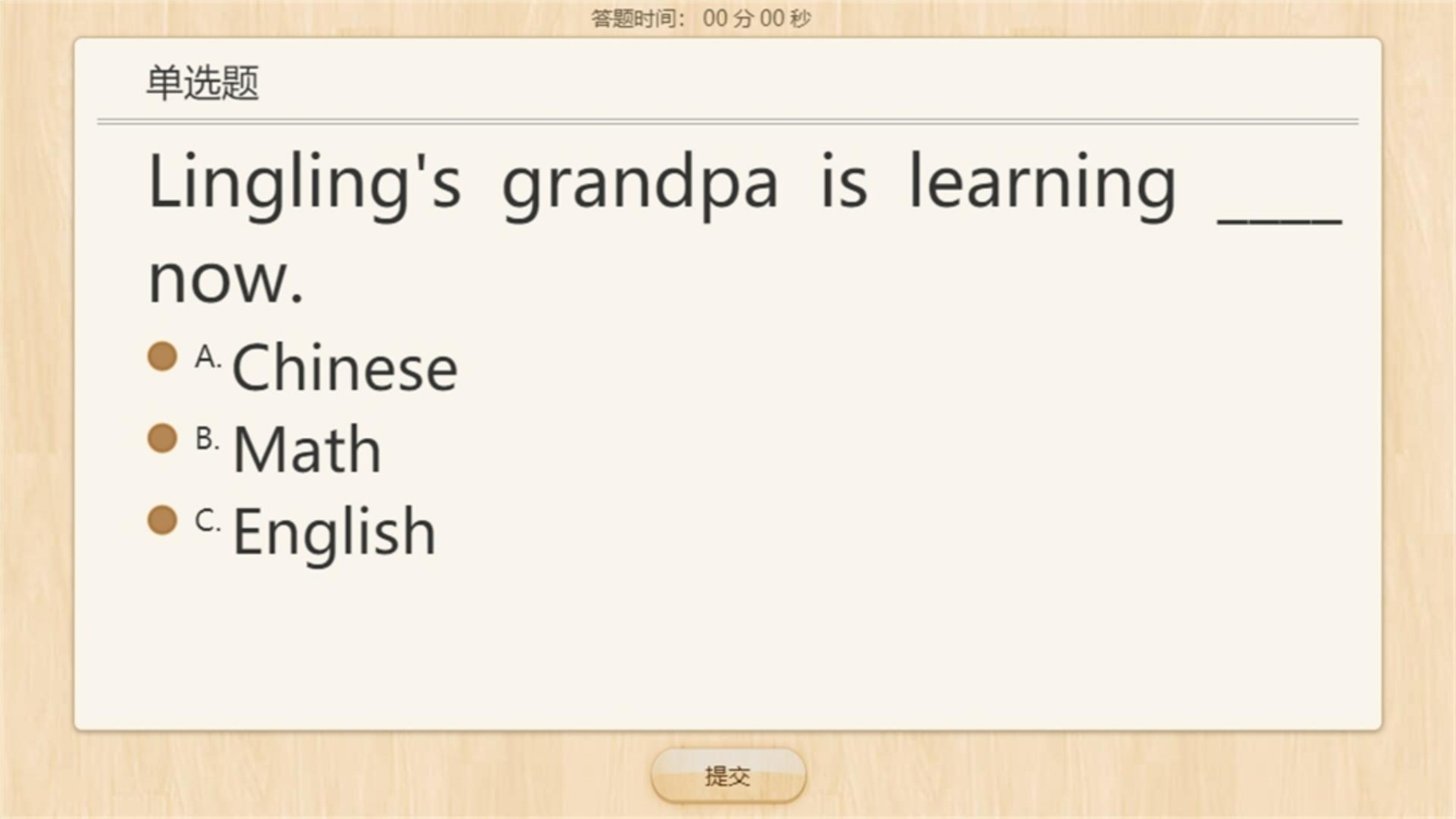 答题时间： 00 分 00 秒

单选题

Lingling's grandpa is learning ____ now.

A. Chinese

B. Math

C. English

提交